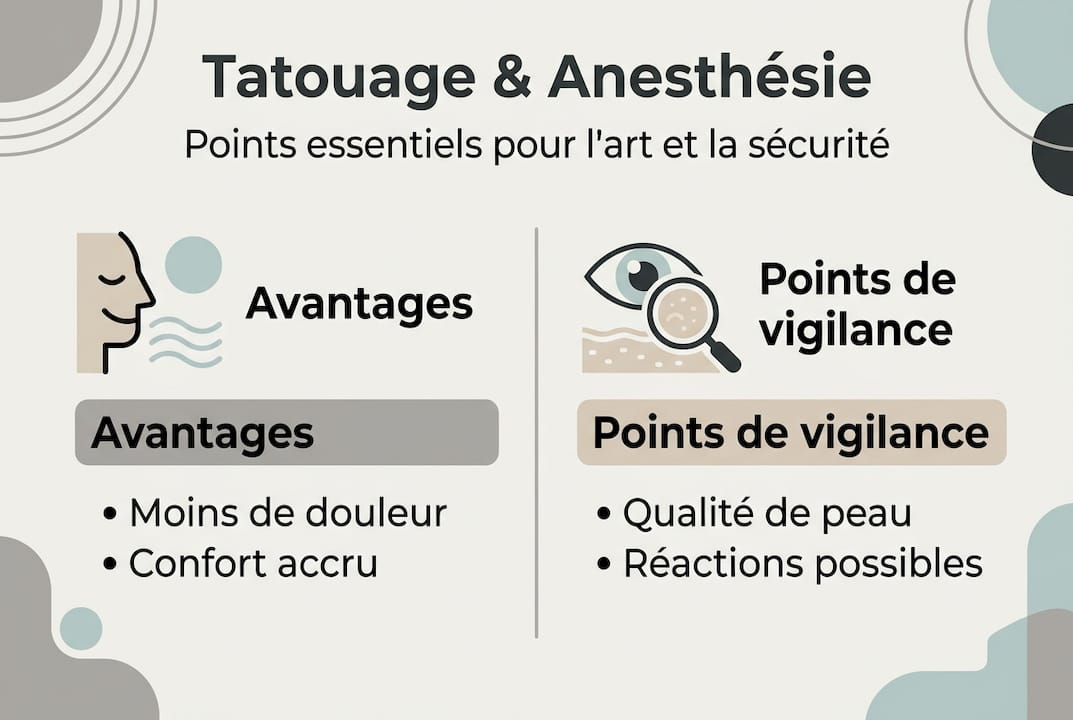 Tatouage & Anesthésie

Points essentiels pour l'art et la sécurité

Avantages

Avantages

• Moins de douleur
• Confort accru

Points de vigilance

Points de vigilance

• Qualité de peau
• Réactions possibles